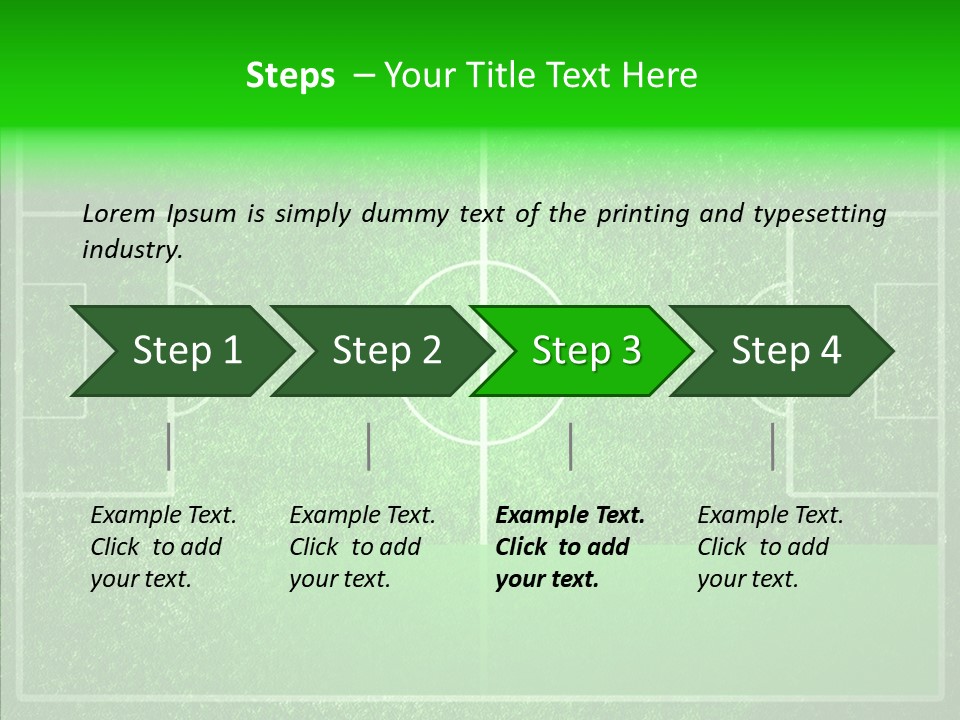 Steps – Your Title Text Here

Lorem Ipsum is simply dummy text of the printing and typesetting industry.

Step 1

Step 2

Step 3

Step 4

Example Text. Click to add your text.

Example Text. Click to add your text.

Example Text. Click to add your text.

Example Text. Click to add your text.